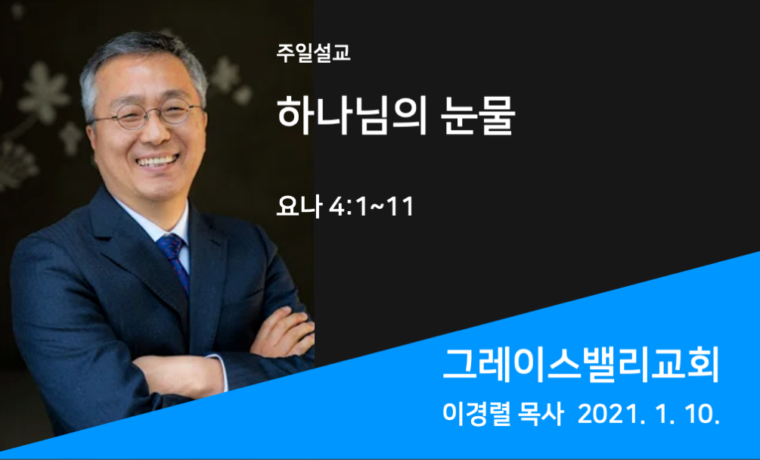 주일설교

하나님의 눈물

요나 4:1~11

그레이스밸리교회

이경렬 목사 2021. 1. 10.